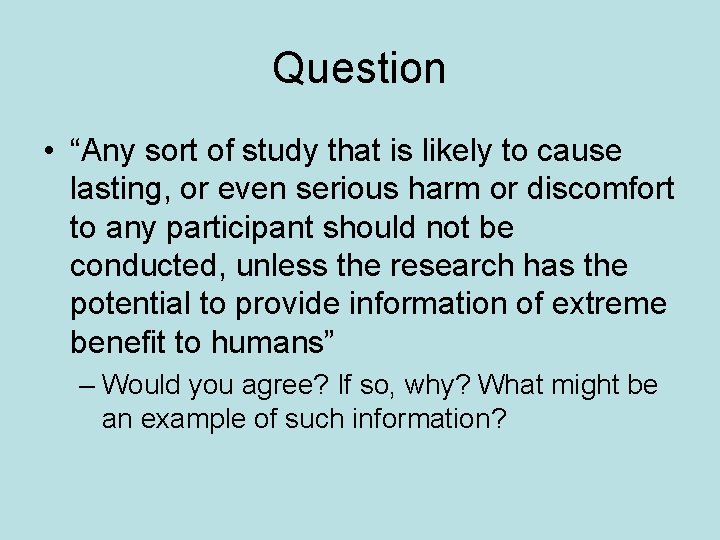 Question

• “Any sort of study that is likely to cause lasting, or even serious harm or discomfort to any participant should not be conducted, unless the research has the potential to provide information of extreme benefit to humans”

– Would you agree? If so, why? What might be an example of such information?